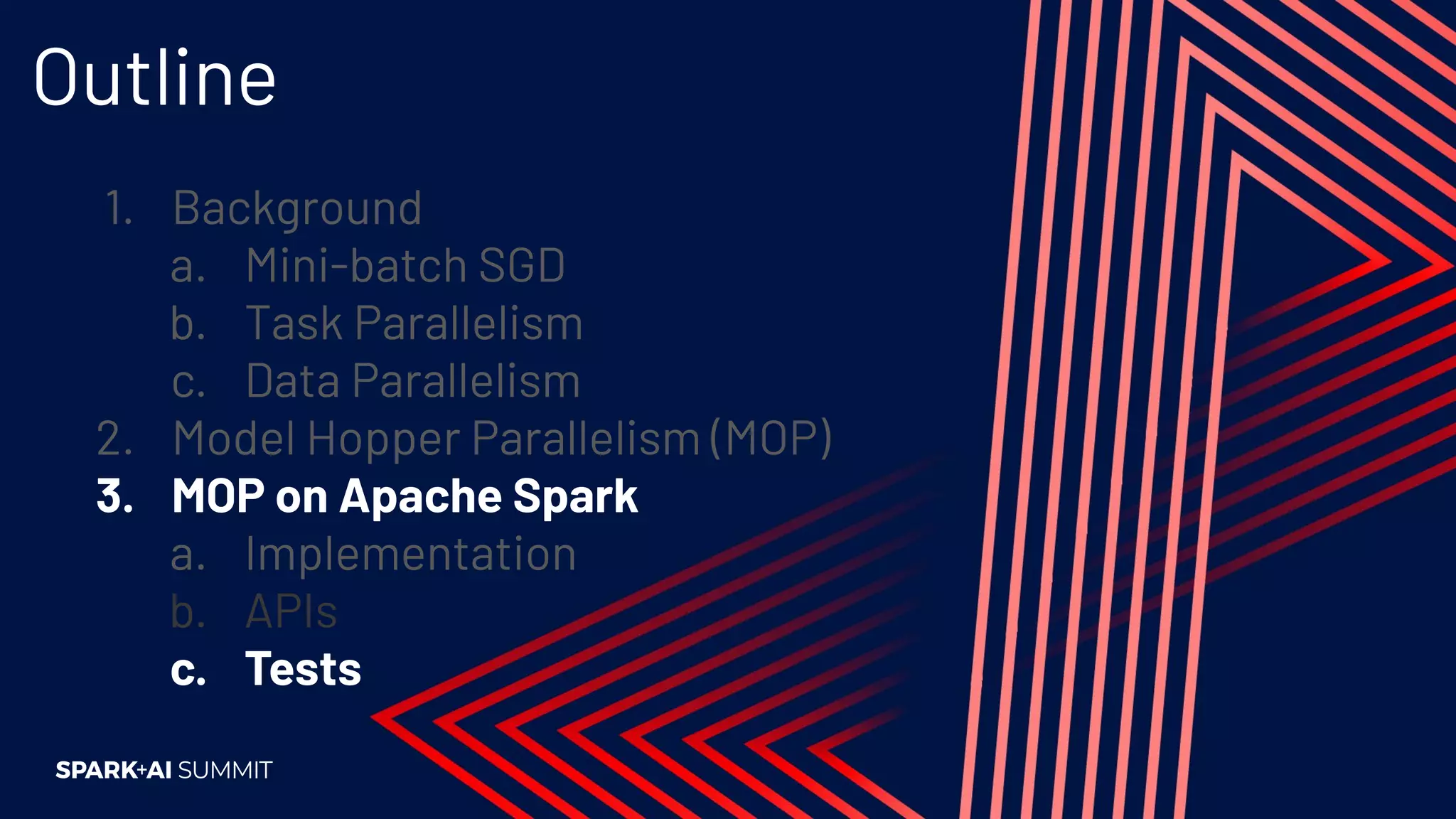 Outline

1. Background
a. Mini-batch SGD
b. Task Parallelism
c. Data Parallelism
2. Model Hopper Parallelism (MOP)
3. MOP on Apache Spark
a. Implementation
b. APIs
c. Tests

SPARK+AI SUMMIT